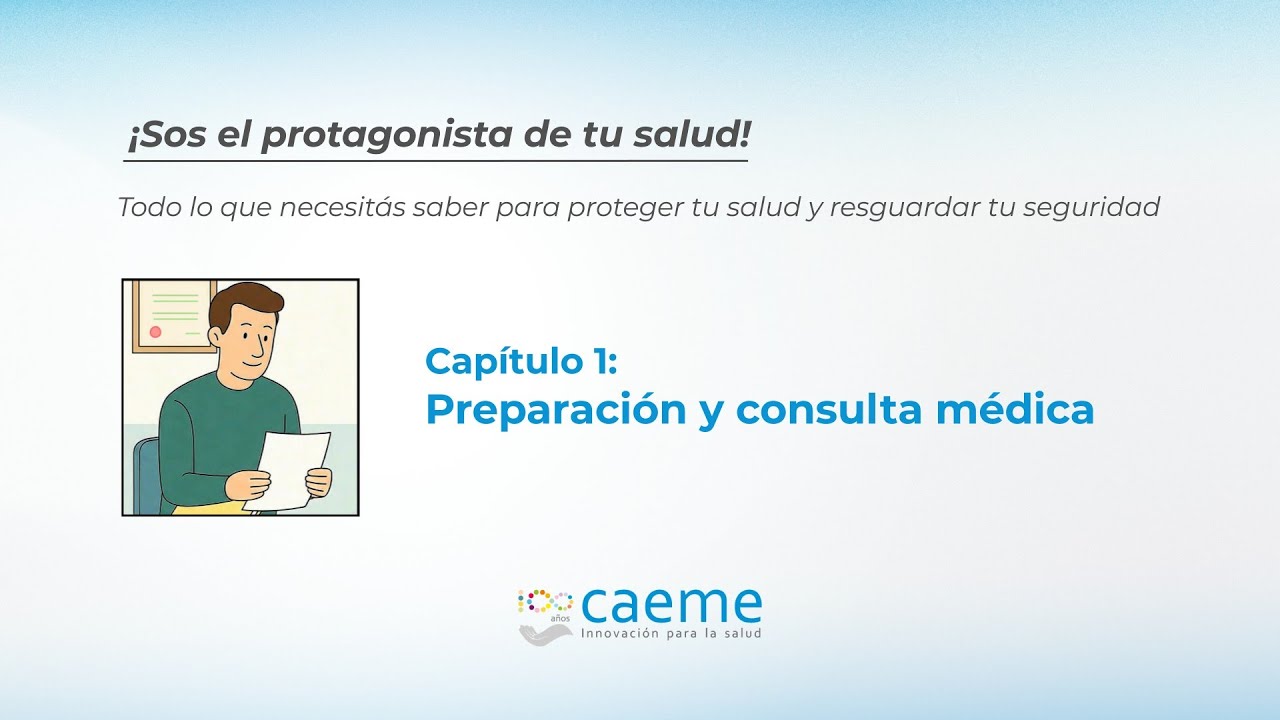 ¡Sos el protagonista de tu salud!

Todo lo que necesitás saber para proteger tu salud y resguardar tu seguridad

Capítulo 1:
Preparación y consulta médica

años
caeme
Innovación para la salud